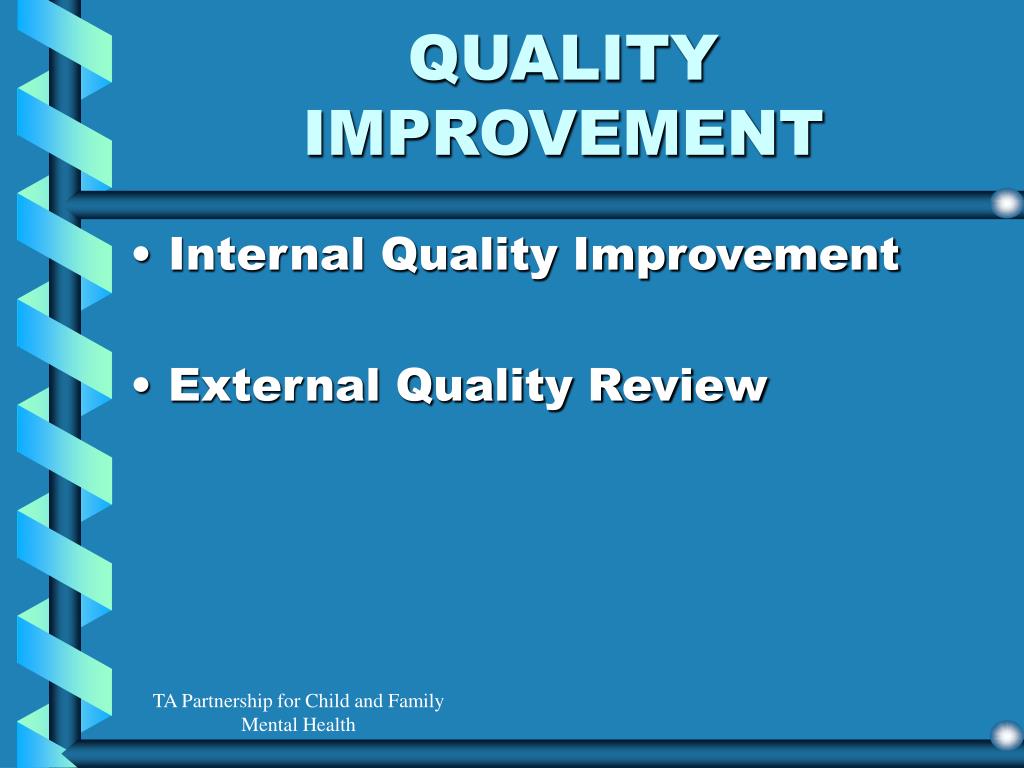 QUALITY IMPROVEMENT

• Internal Quality Improvement

• External Quality Review

TA Partnership for Child and Family Mental Health